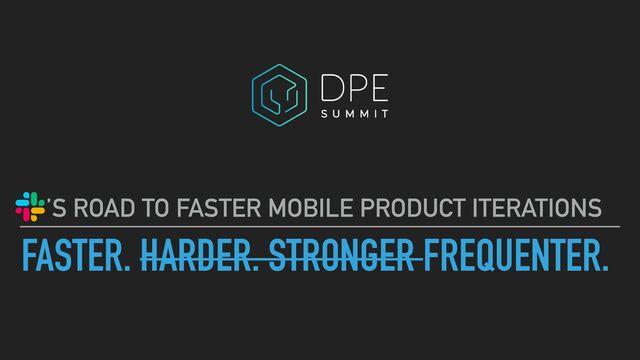 DPE
SUMMIT

'S ROAD TO FASTER MOBILE PRODUCT ITERATIONS

FASTER. ~~HARDER. STRONGER~~ FREQUENTER.